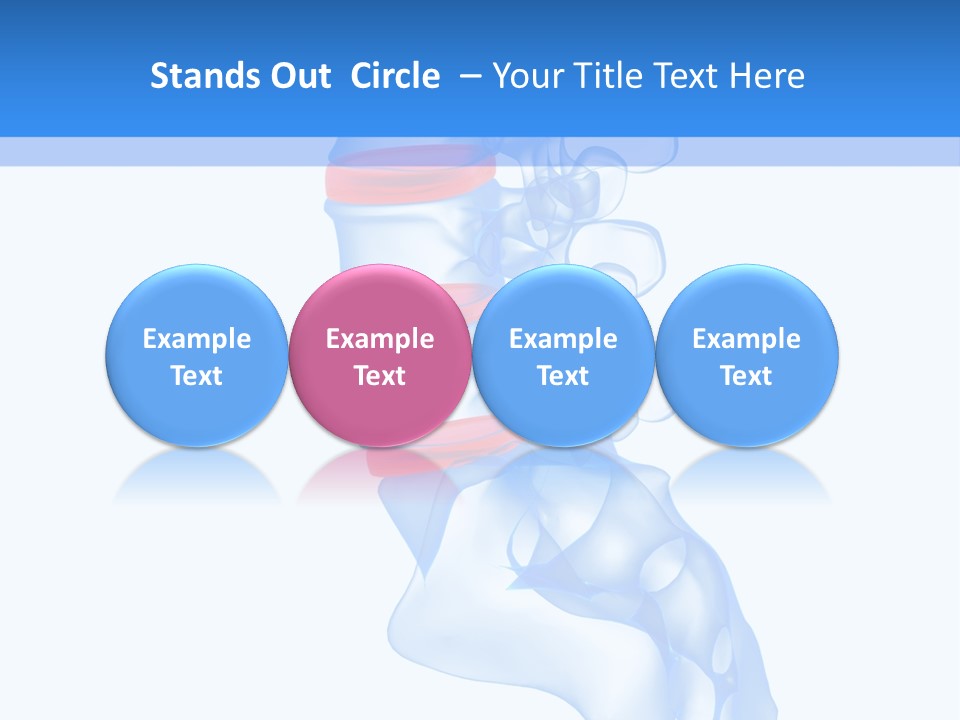 Stands Out Circle – Your Title Text Here

Example Text

Example Text

Example Text

Example Text